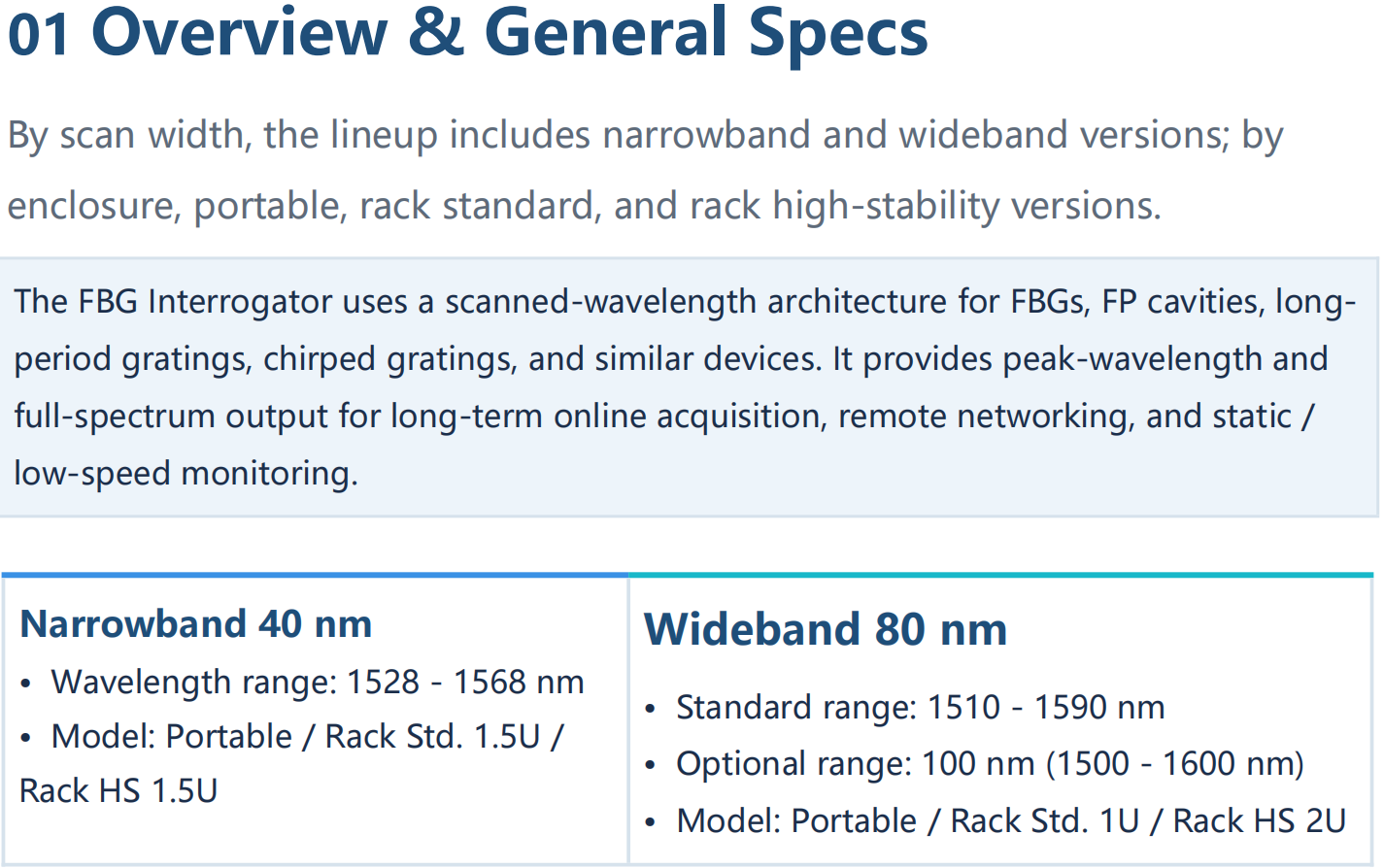 01 Overview & General Specs

By scan width, the lineup includes narrowband and wideband versions; by enclosure, portable, rack standard, and rack high-stability versions.

The FBG Interrogator uses a scanned-wavelength architecture for FBGs, FP cavities, long-period gratings, chirped gratings, and similar devices. It provides peak-wavelength and full-spectrum output for long-term online acquisition, remote networking, and static / low-speed monitoring.

Narrowband 40 nm

• Wavelength range: 1528 - 1568 nm
• Model: Portable / Rack Std. 1.5U / Rack HS 1.5U

Wideband 80 nm

• Standard range: 1510 - 1590 nm
• Optional range: 100 nm (1500 - 1600 nm)
• Model: Portable / Rack Std. 1U / Rack HS 2U